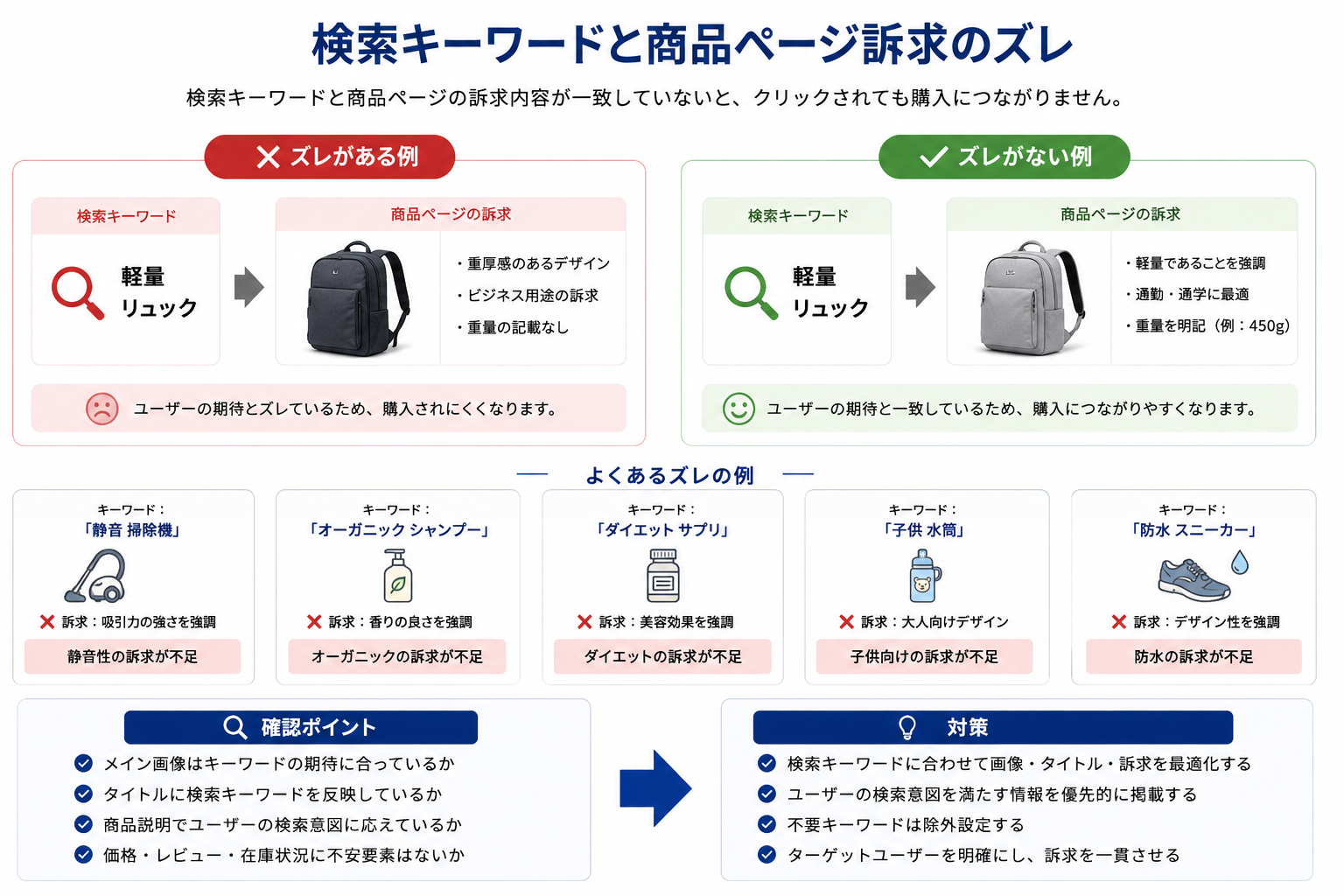 検索キーワードと商品ページ訴求のズレ

検索キーワードと商品ページの訴求内容が一致していないと、クリックされても購入につながりません。

ズレがある例

検索キーワード

軽量 リュック

商品ページの訴求

・重厚感のあるデザイン
・ビジネス用途の訴求
・重量の記載なし

ユーザーの期待とズレているため、購入されにくくなります。

ズレがない例

検索キーワード

軽量 リュック

商品ページの訴求

・軽量であることを強調
・通勤・通学に最適
・重量を明記（例：450g）

ユーザーの期待と一致しているため、購入につながりやすくなります。

よくあるズレの例

キーワード：
「静音 掃除機」
訴求：吸引力の強さを強調
静音性の訴求が不足

キーワード：
「オーガニック シャンプー」
訴求：香りの良さを強調
オーガニックの訴求が不足

キーワード：
「ダイエット サプリ」
訴求：美容効果を強調
ダイエットの訴求が不足

キーワード：
「子供 水筒」
訴求：大人向けデザイン
子供向けの訴求が不足

キーワード：
「防水 スニーカー」
訴求：デザイン性を強調
防水の訴求が不足

確認ポイント

メイン画像はキーワードの期待に合っているか
タイトルに検索キーワードを反映しているか
商品説明でユーザーの検索意図に応えているか
価格・レビュー・在庫状況に不安要素はないか

対策

検索キーワードに合わせて画像・タイトル・訴求を最適化する
ユーザーの検索意図を満たす情報を優先的に掲載する
不要キーワードは除外設定する
ターゲットユーザーを明確にし、訴求を一貫させる